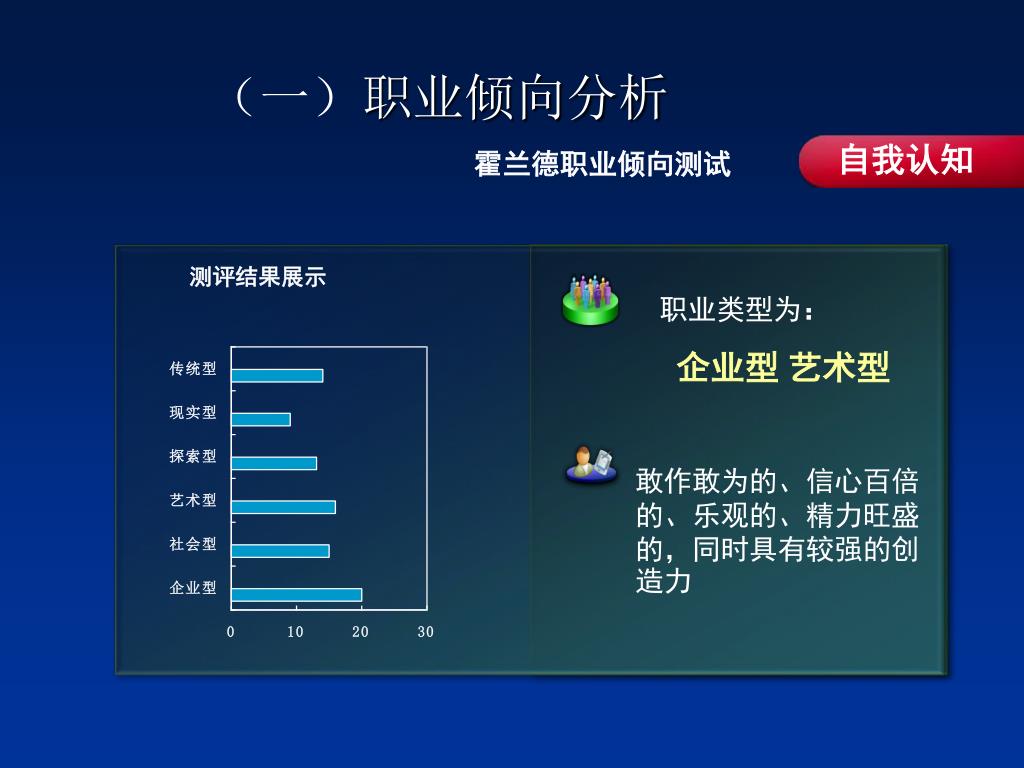 （一）职业倾向分析

霍兰德职业倾向测试

自我认知

测评结果展示

传统型
现实型
探索型
艺术型
社会型
企业型

0 10 20 30

职业类型为：

企业型 艺术型

敢作敢为的、信心百倍的、乐观的、精力旺盛的，同时具有较强的创造力